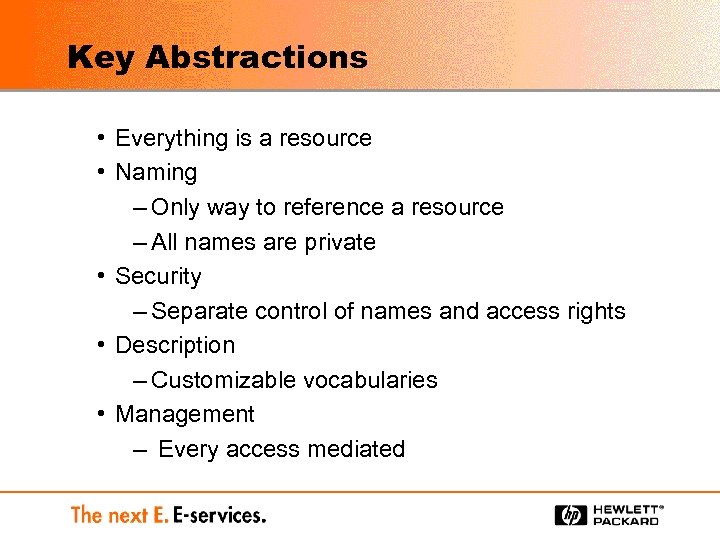 Key Abstractions

• Everything is a resource
• Naming
– Only way to reference a resource
– All names are private
• Security
– Separate control of names and access rights
• Description
– Customizable vocabularies
• Management
– Every access mediated

The next E. E-services.

hp HEWLETT® PACKARD